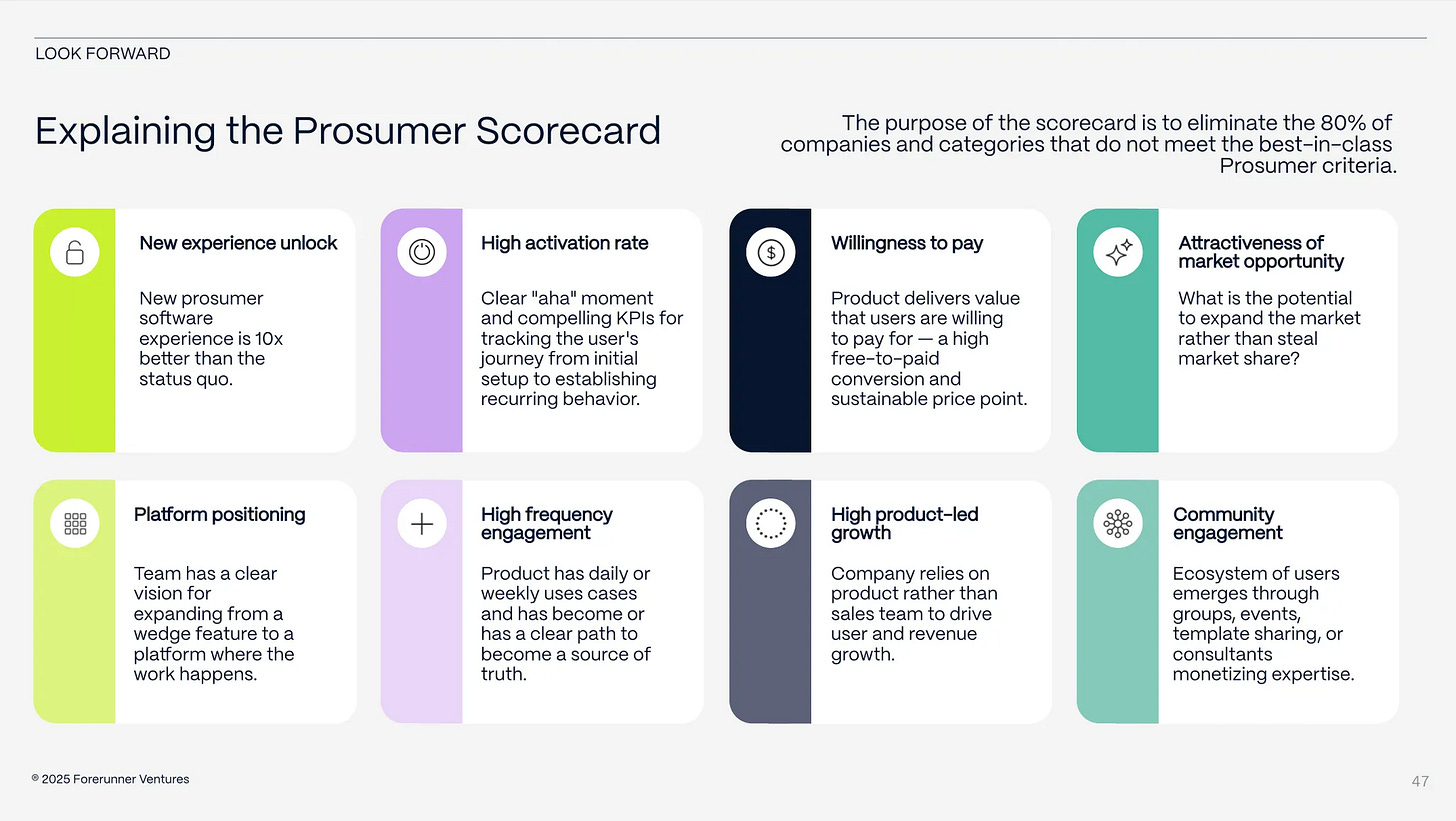 LOOK FORWARD

Explaining the Prosumer Scorecard

The purpose of the scorecard is to eliminate the 80% of companies and categories that do not meet the best-in-class Prosumer criteria.

New experience unlock

New prosumer software experience is 10x better than the status quo.

High activation rate

Clear "aha" moment and compelling KPIs for tracking the user's journey from initial setup to establishing recurring behavior.

Willingness to pay

Product delivers value that users are willing to pay for — a high free-to-paid conversion and sustainable price point.

Attractiveness of market opportunity

What is the potential to expand the market rather than steal market share?

Platform positioning

Team has a clear vision for expanding from a wedge feature to a platform where the work happens.

High frequency engagement

Product has daily or weekly uses cases and has become or has a clear path to become a source of truth.

High product-led growth

Company relies on product rather than sales team to drive user and revenue growth.

Community engagement

Ecosystem of users emerges through groups, events, template sharing, or consultants monetizing expertise.

© 2025 Forerunner Ventures

47